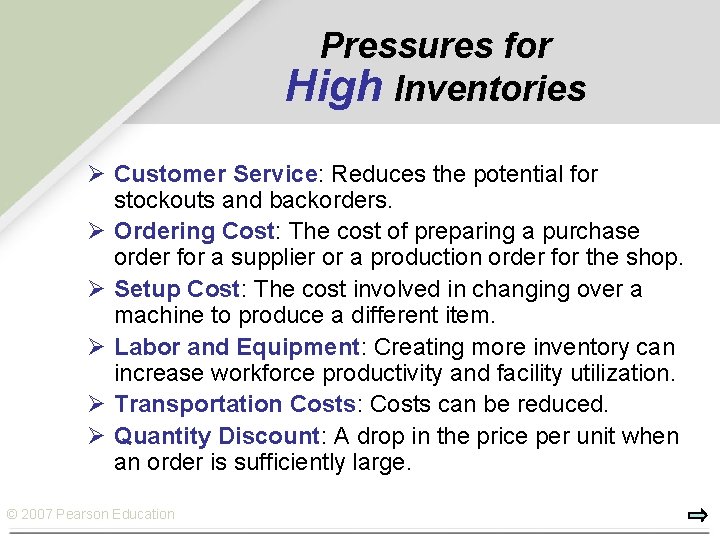 Pressures for
High Inventories

➢ Customer Service: Reduces the potential for stockouts and backorders.
➢ Ordering Cost: The cost of preparing a purchase order for a supplier or a production order for the shop.
➢ Setup Cost: The cost involved in changing over a machine to produce a different item.
➢ Labor and Equipment: Creating more inventory can increase workforce productivity and facility utilization.
➢ Transportation Costs: Costs can be reduced.
➢ Quantity Discount: A drop in the price per unit when an order is sufficiently large.

© 2007 Pearson Education

⇨